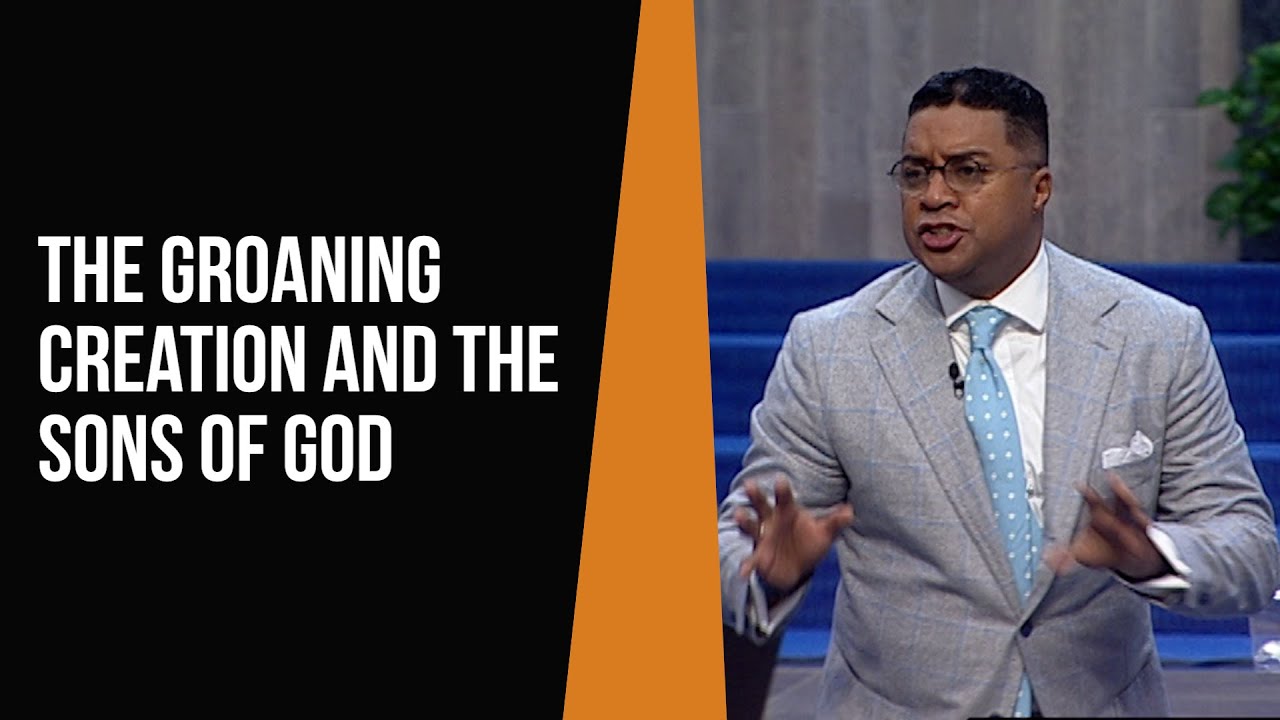 THE GROANING CREATION AND THE SONS OF GOD